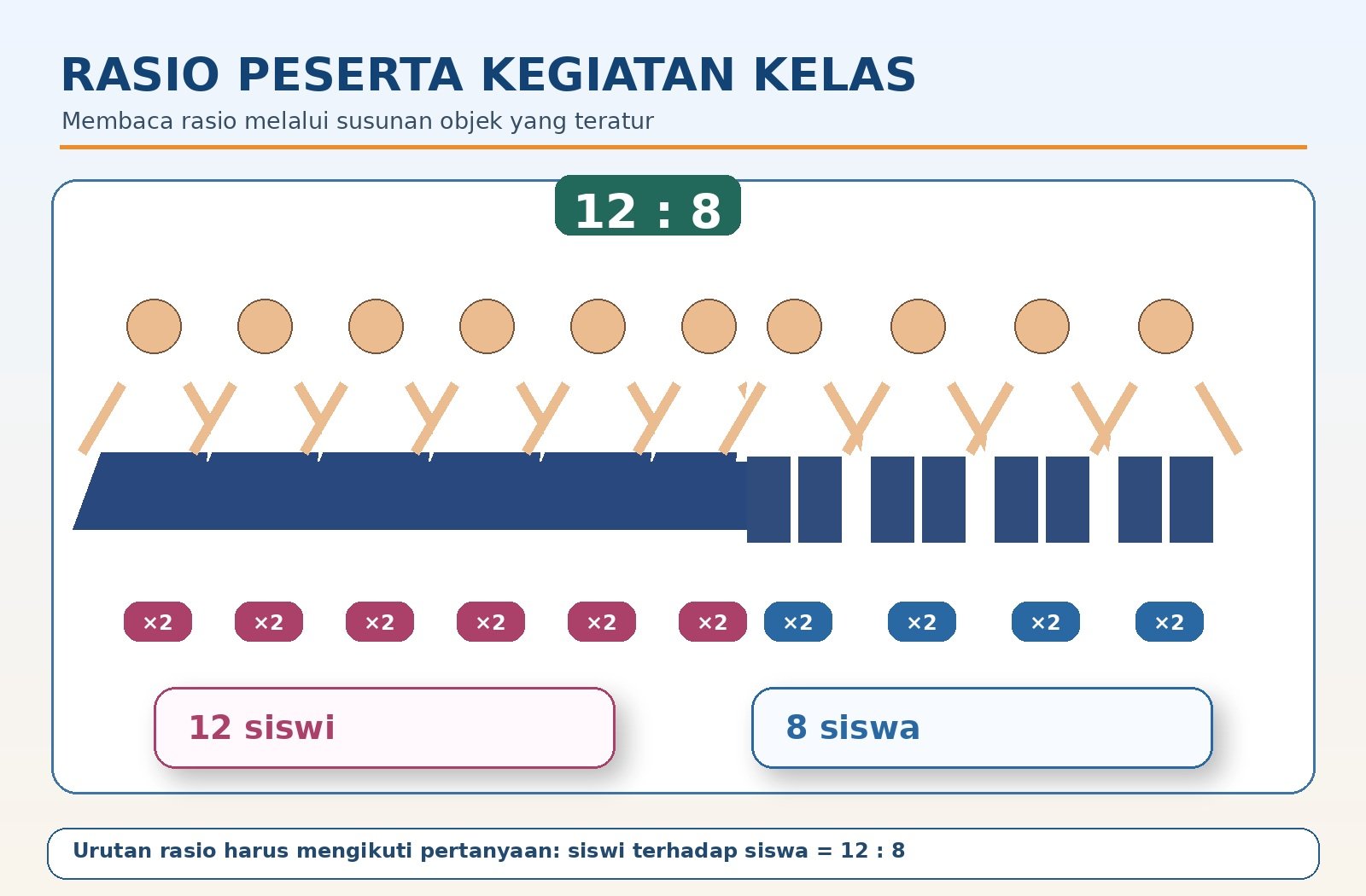 RASIO PESERTA KEGIATAN KELAS

Membaca rasio melalui susunan objek yang teratur

12 : 8

×2 ×2 ×2 ×2 ×2 ×2 ×2 ×2 ×2 ×2

12 siswi

8 siswa

Urutan rasio harus mengikuti pertanyaan: siswi terhadap siswa = 12 : 8